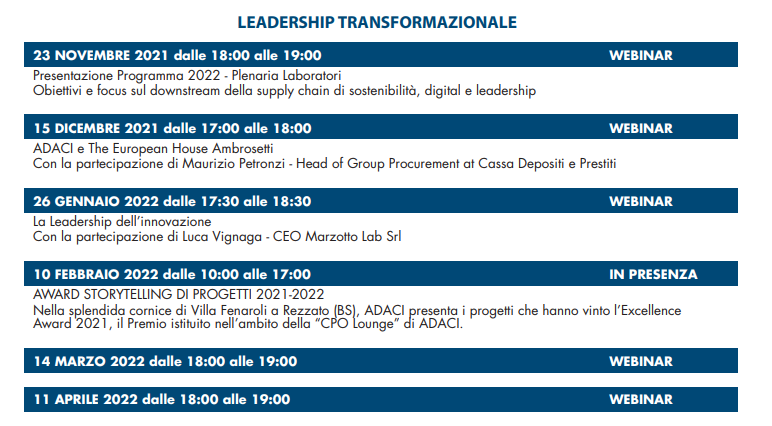 LEADERSHIP TRANSFORMAZIONALE

23 NOVEMBRE 2021 dalle 18:00 alle 19:00 WEBINAR

Presentazione Programma 2022 - Plenaria Laboratori
Obiettivi e focus sul downstream della supply chain di sostenibilità, digital e leadership

15 DICEMBRE 2021 dalle 17:00 alle 18:00 WEBINAR

ADACI e The European House Ambrosetti
Con la partecipazione di Maurizio Petronzi - Head of Group Procurement at Cassa Depositi e Prestiti

26 GENNAIO 2022 dalle 17:30 alle 18:30 WEBINAR

La Leadership dell'innovazione
Con la partecipazione di Luca Vignaga - CEO Marzotto Lab Srl

10 FEBBRAIO 2022 dalle 10:00 alle 17:00 IN PRESENZA

AWARD STORYTELLING DI PROGETTI 2021-2022
Nella splendida cornice di Villa Fenaroli a Rezzato (BS), ADACI presenta i progetti che hanno vinto l'Excellence Award 2021, il Premio istituito nell'ambito della "CPO Lounge" di ADACI.

14 MARZO 2022 dalle 18:00 alle 19:00 WEBINAR

11 APRILE 2022 dalle 18:00 alle 19:00 WEBINAR